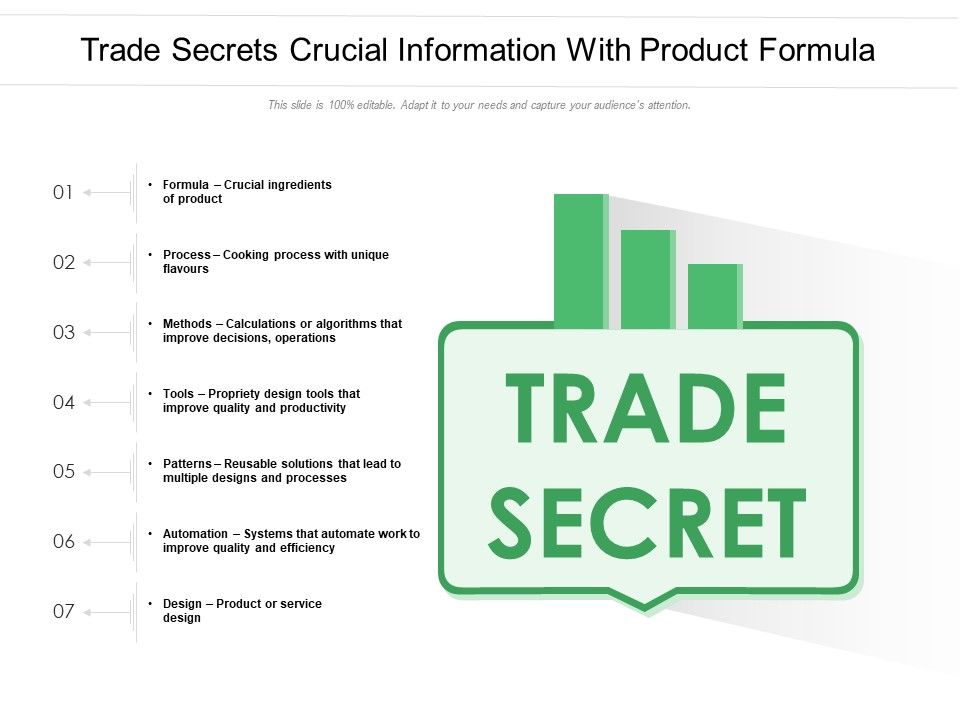 Trade Secrets Crucial Information With Product Formula

This slide is 100% editable. Adapt it to your needs and capture your audience's attention.

01
• Formula – Crucial ingredients of product

02
• Process – Cooking process with unique flavours

03
• Methods – Calculations or algorithms that improve decisions, operations

04
• Tools – Propriety design tools that improve quality and productivity

05
• Patterns – Reusable solutions that lead to multiple designs and processes

06
• Automation – Systems that automate work to improve quality and efficiency

07
• Design – Product or service design

TRADE SECRET